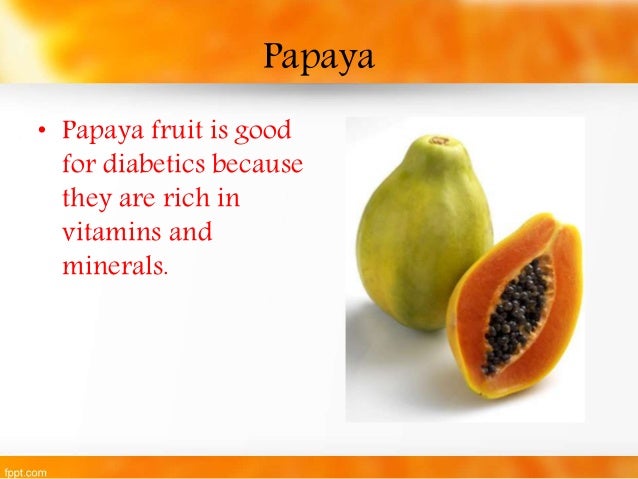 Papaya

• Papaya fruit is good for diabetics because they are rich in vitamins and minerals.

fppt.com